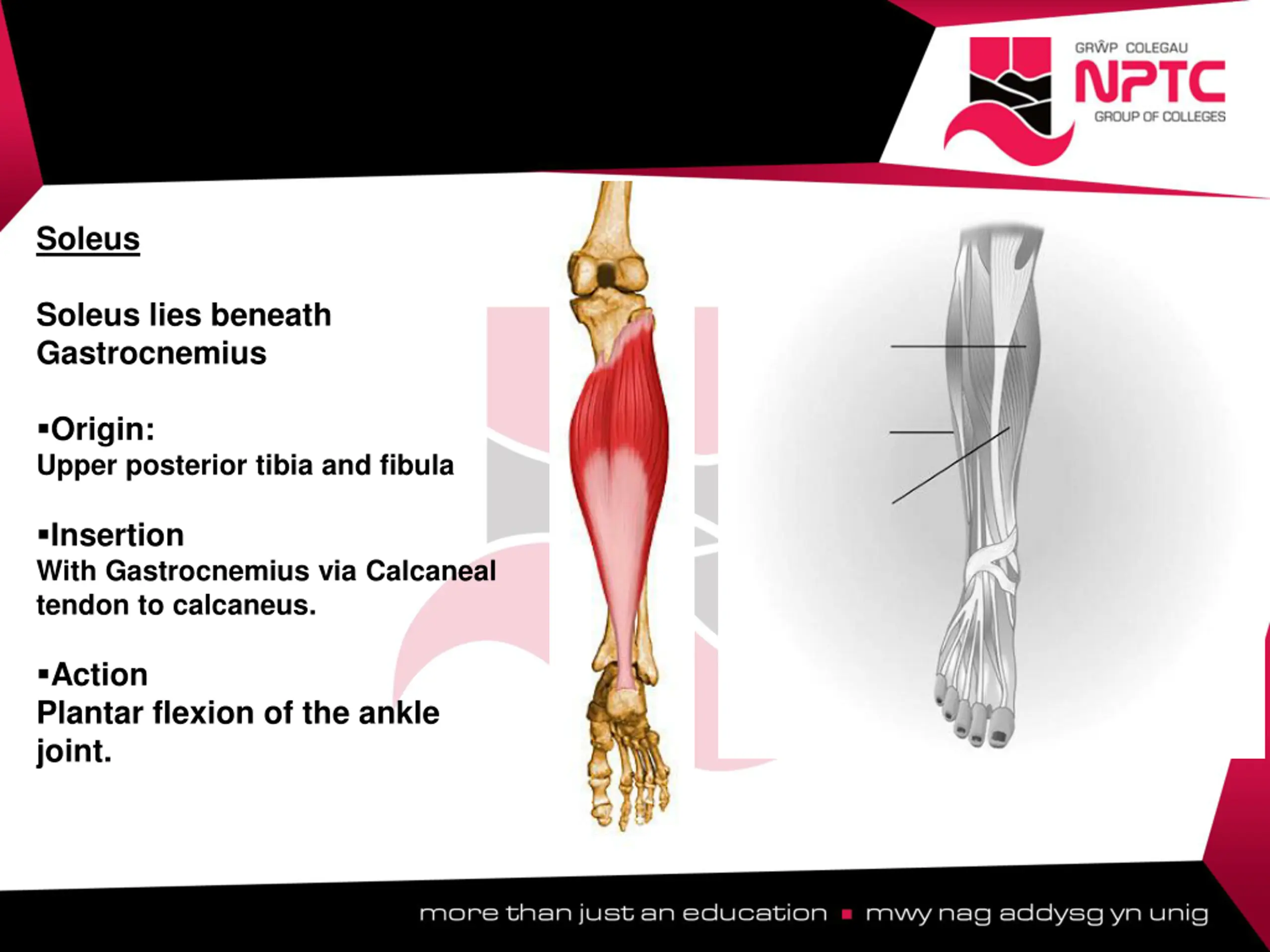 GRŴP COLEGAU
NPTC
GROUP OF COLLEGES

Soleus

Soleus lies beneath Gastrocnemius

▪Origin:
Upper posterior tibia and fibula

▪Insertion
With Gastrocnemius via Calcaneal tendon to calcaneus.

▪Action
Plantar flexion of the ankle joint.

more than just an education ▪ mwy nag addysg yn unig